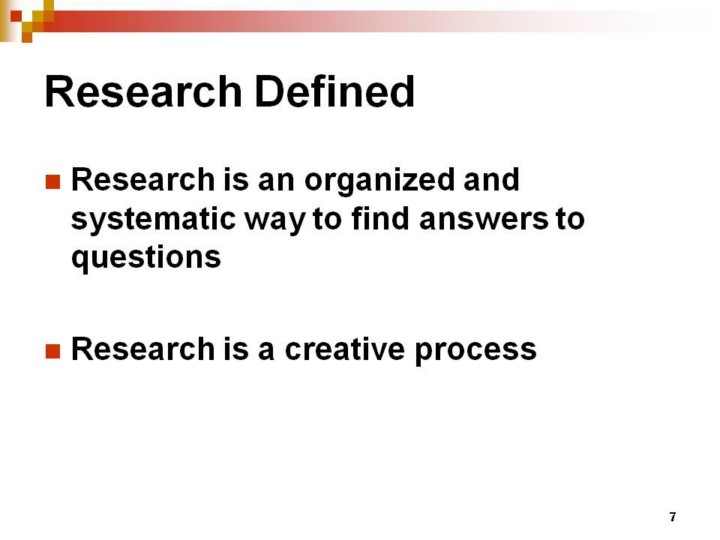 Research Defined

- Research is an organized and systematic way to find answers to questions

- Research is a creative process

7